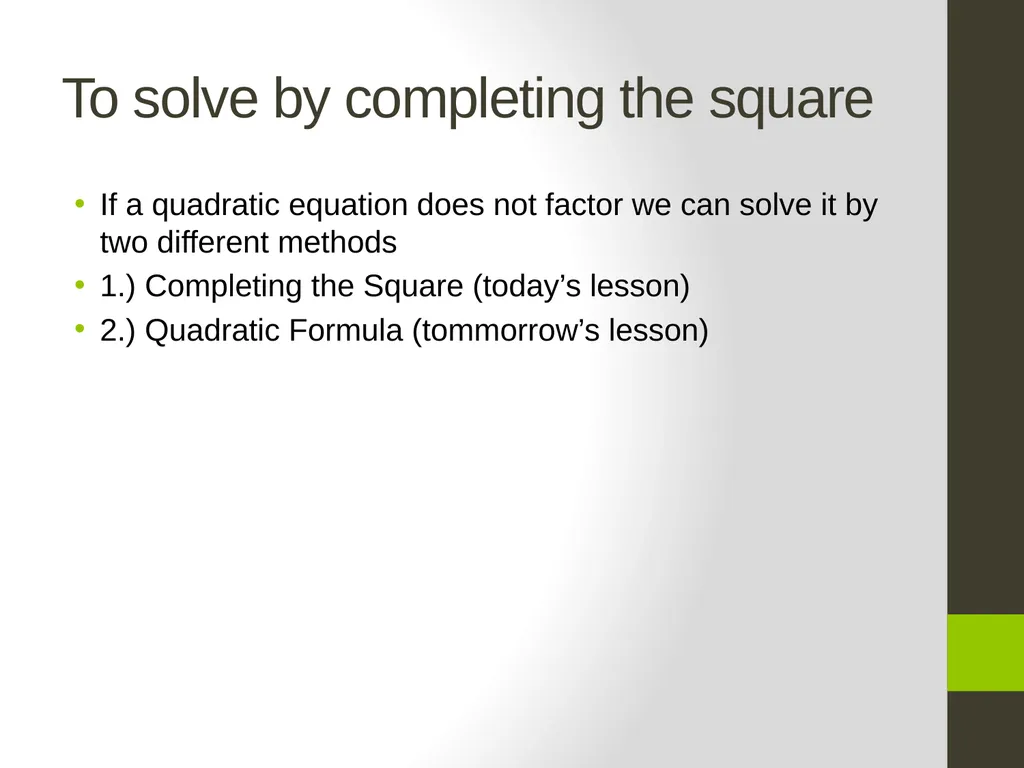 To solve by completing the square

• If a quadratic equation does not factor we can solve it by two different methods
• 1.) Completing the Square (today’s lesson)
• 2.) Quadratic Formula (tommorrow’s lesson)